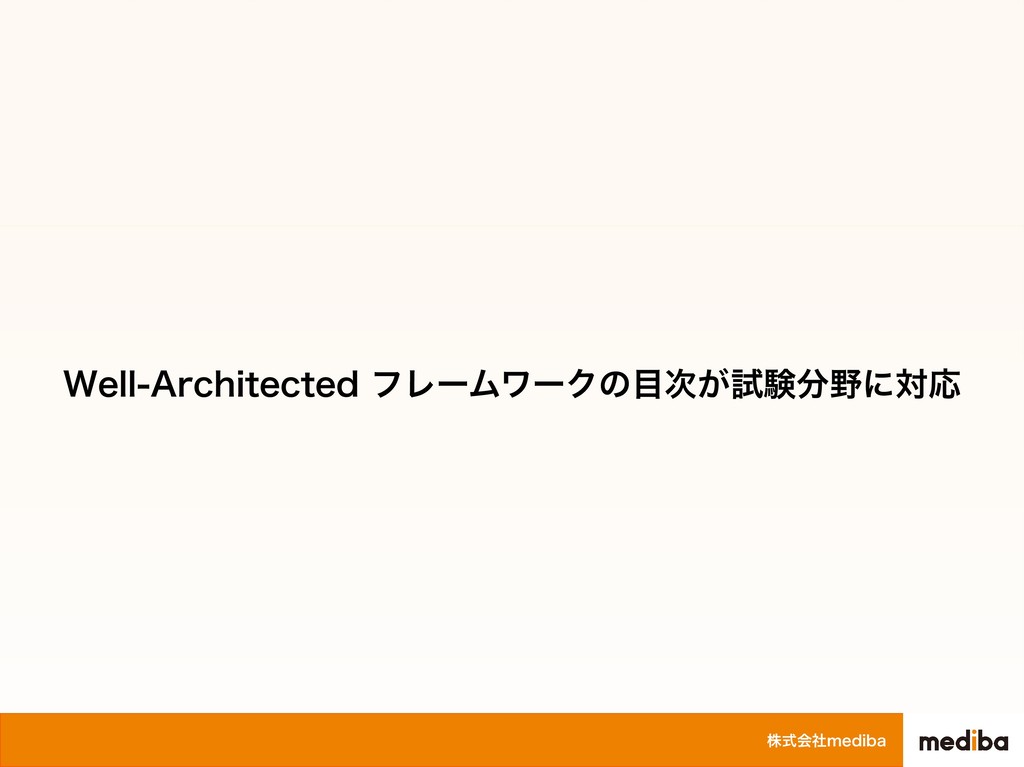 Well-Architected フレームワークの目次が試験分野に対応

株式会社mediba

mediba